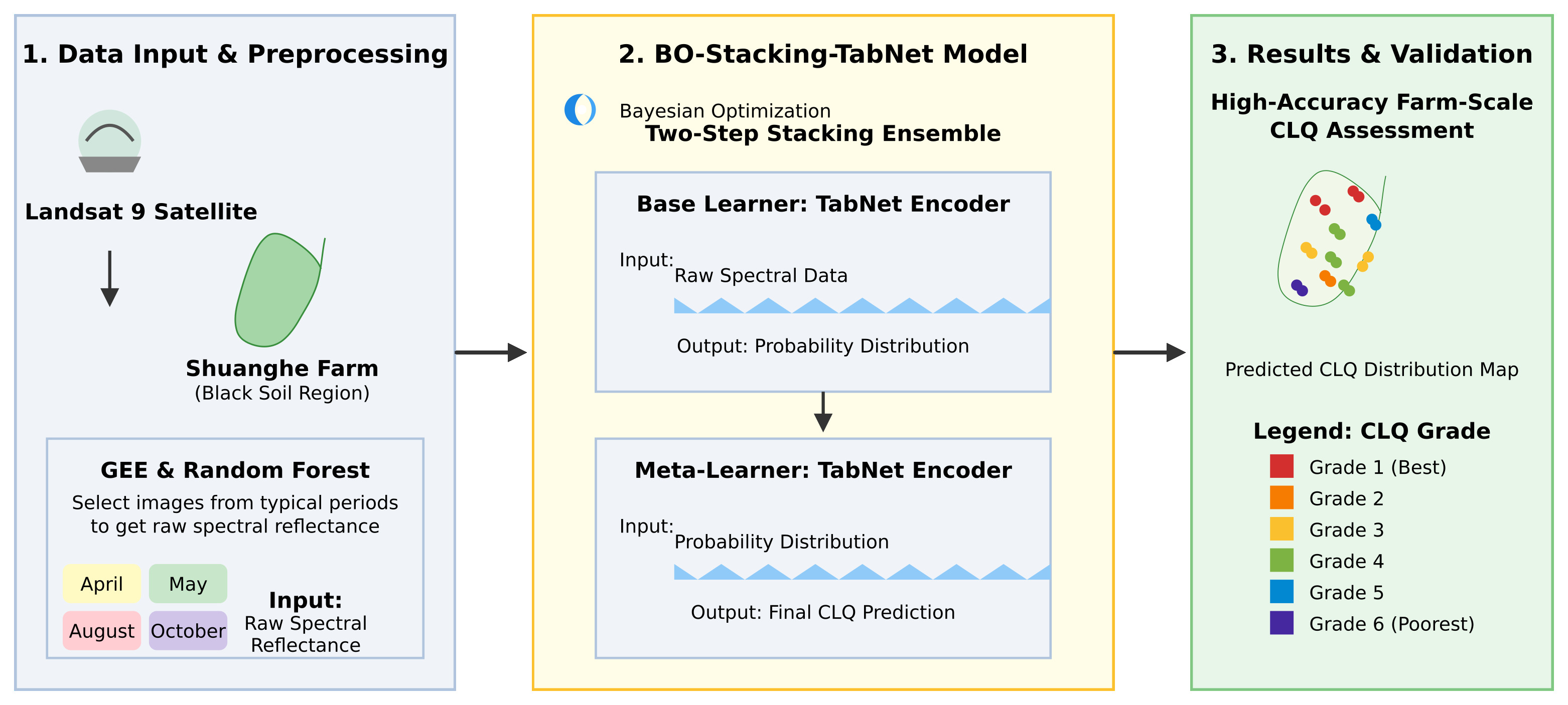 1. Data Input & Preprocessing

Landsat 9 Satellite

Shuanghe Farm
(Black Soil Region)

GEE & Random Forest
Select images from typical periods to get raw spectral reflectance

April
May
August
October

Input:
Raw Spectral Reflectance

2. BO-Stacking-TabNet Model

Bayesian Optimization
Two-Step Stacking Ensemble

Base Learner: TabNet Encoder
Input:
Raw Spectral Data
Output: Probability Distribution

Meta-Learner: TabNet Encoder
Input:
Probability Distribution
Output: Final CLQ Prediction

3. Results & Validation

High-Accuracy Farm-Scale CLQ Assessment

Predicted CLQ Distribution Map

Legend: CLQ Grade
Grade 1 (Best)
Grade 2
Grade 3
Grade 4
Grade 5
Grade 6 (Poorest)